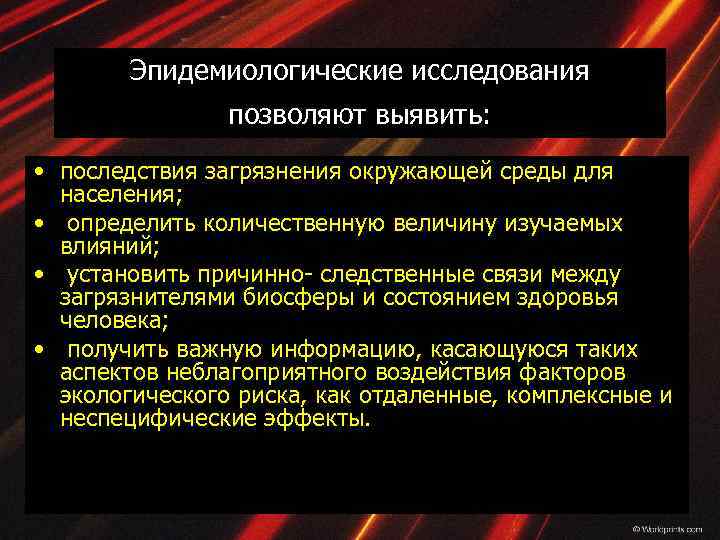 Эпидемиологические исследования позволяют выявить:

• последствия загрязнения окружающей среды для населения;
• определить количественную величину изучаемых влияний;
• установить причинно- следственные связи между загрязнителями биосферы и состоянием здоровья человека;
• получить важную информацию, касающуюся таких аспектов неблагоприятного воздействия факторов экологического риска, как отдаленные, комплексные и неспецифические эффекты.

© Workprints.com